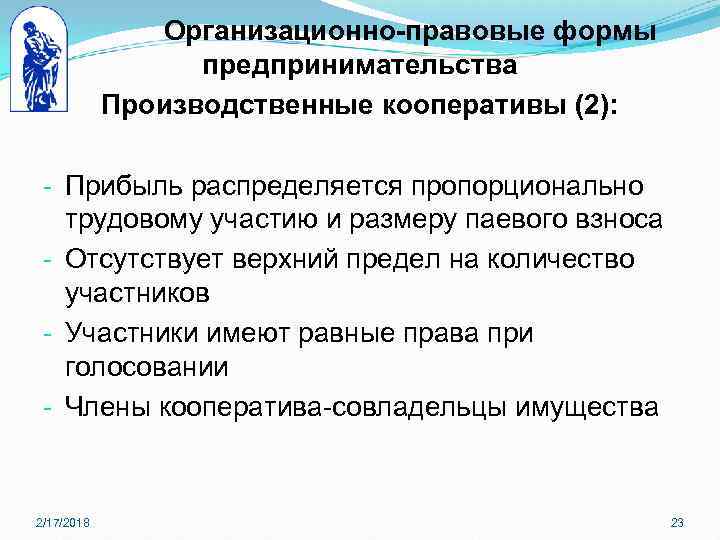 Организационно-правовые формы предпринимательства

Производственные кооперативы (2):

- Прибыль распределяется пропорционально трудовому участию и размеру паевого взноса
- Отсутствует верхний предел на количество участников
- Участники имеют равные права при голосовании
- Члены кооператива-совладельцы имущества

2/17/2018

23